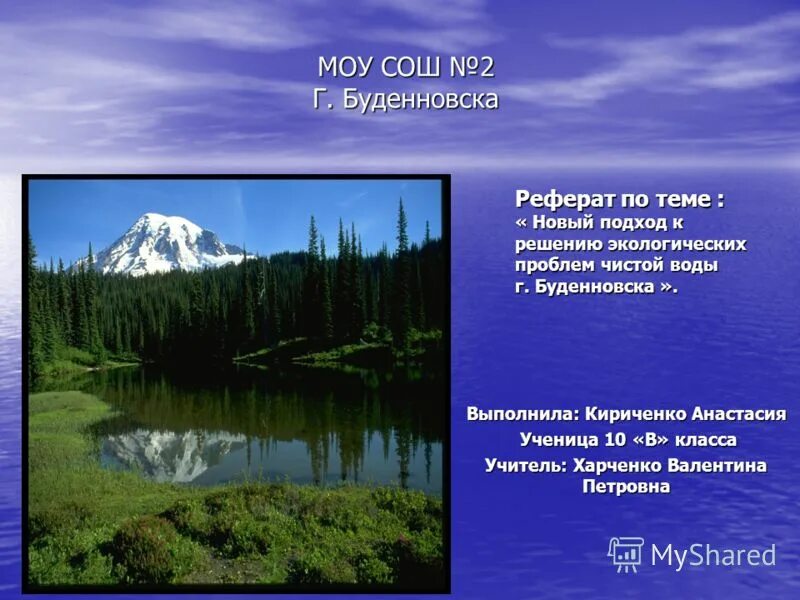 МОУ СОШ №2
Г. Буденновска

Реферат по теме :
« Новый подход к решению экологических проблем чистой воды г. Буденновска ».

Выполнила: Кириченко Анастасия
Ученица 10 «В» класса
Учитель: Харченко Валентина Петровна

MyShared